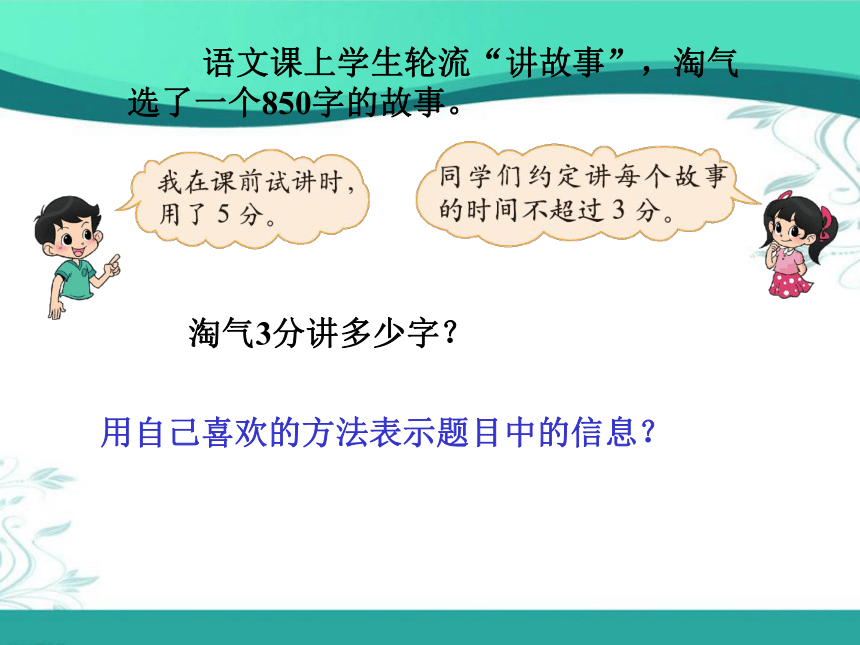 语文课上学生轮流“讲故事”，淘气选了一个850字的故事。

我在课前试讲时，用了 5 分。

同学们约定讲每个故事的时间不超过 3 分。

淘气3分讲多少字？

用自己喜欢的方法表示题目中的信息？